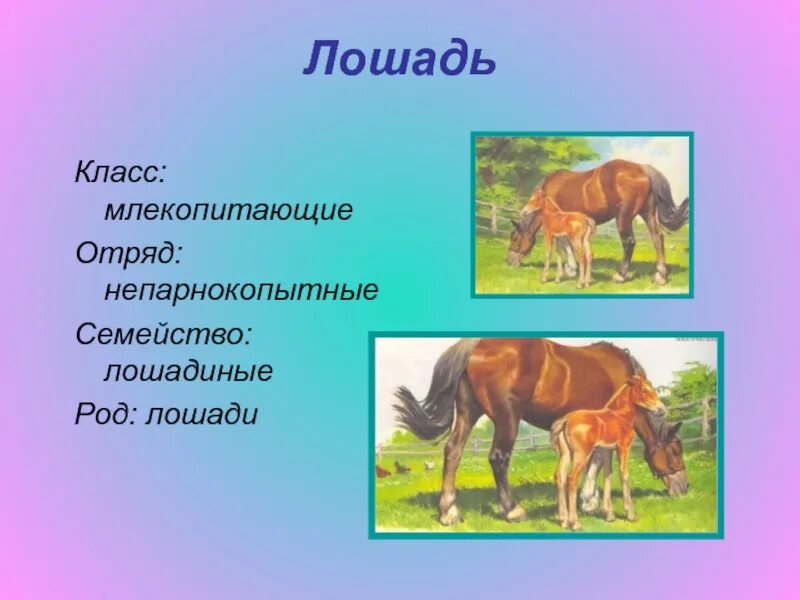 Лошадь

Класс: млекопитающие

Отряд: непарнокопытные

Семейство: лошадиные

Род: лошади